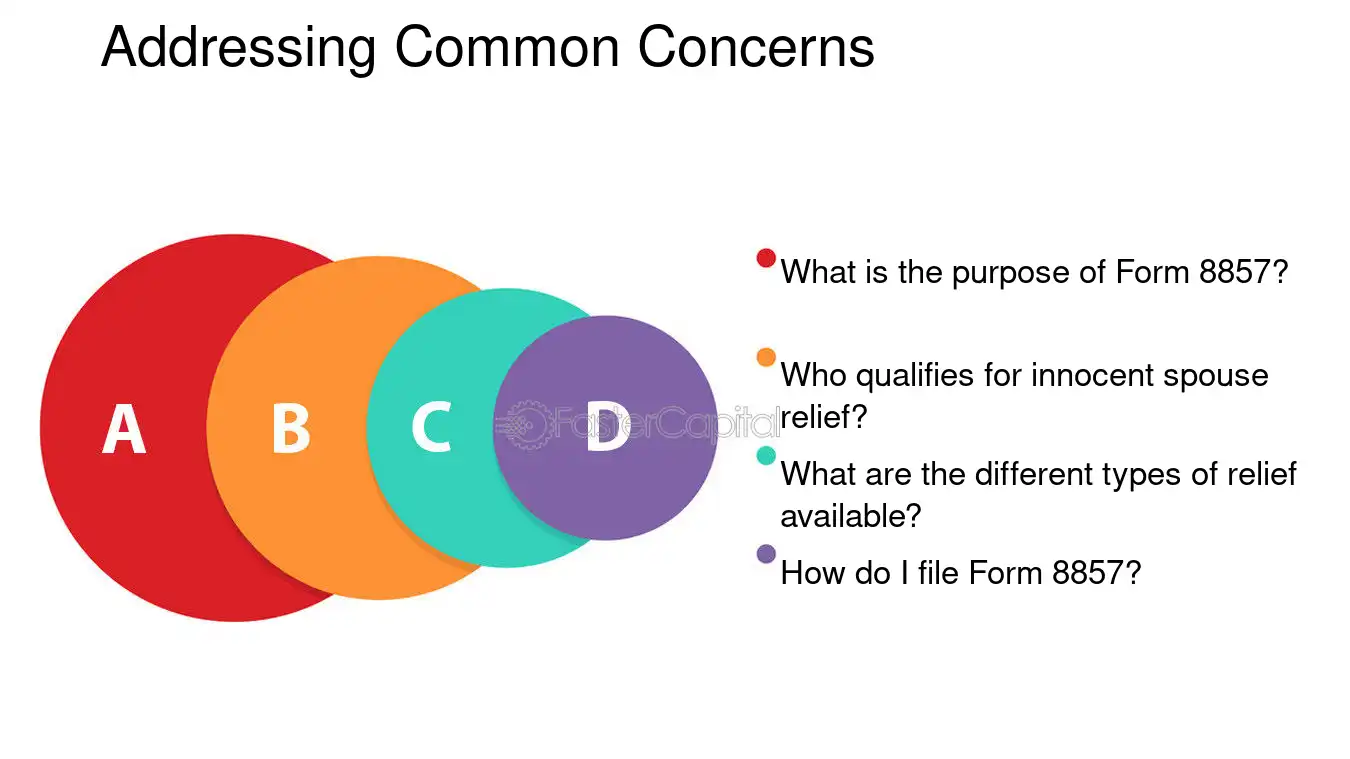 Addressing Common Concerns

A

B

C

D

• What is the purpose of Form 8857?

• Who qualifies for innocent spouse relief?

• What are the different types of relief available?

• How do I file Form 8857?

FasterCapital